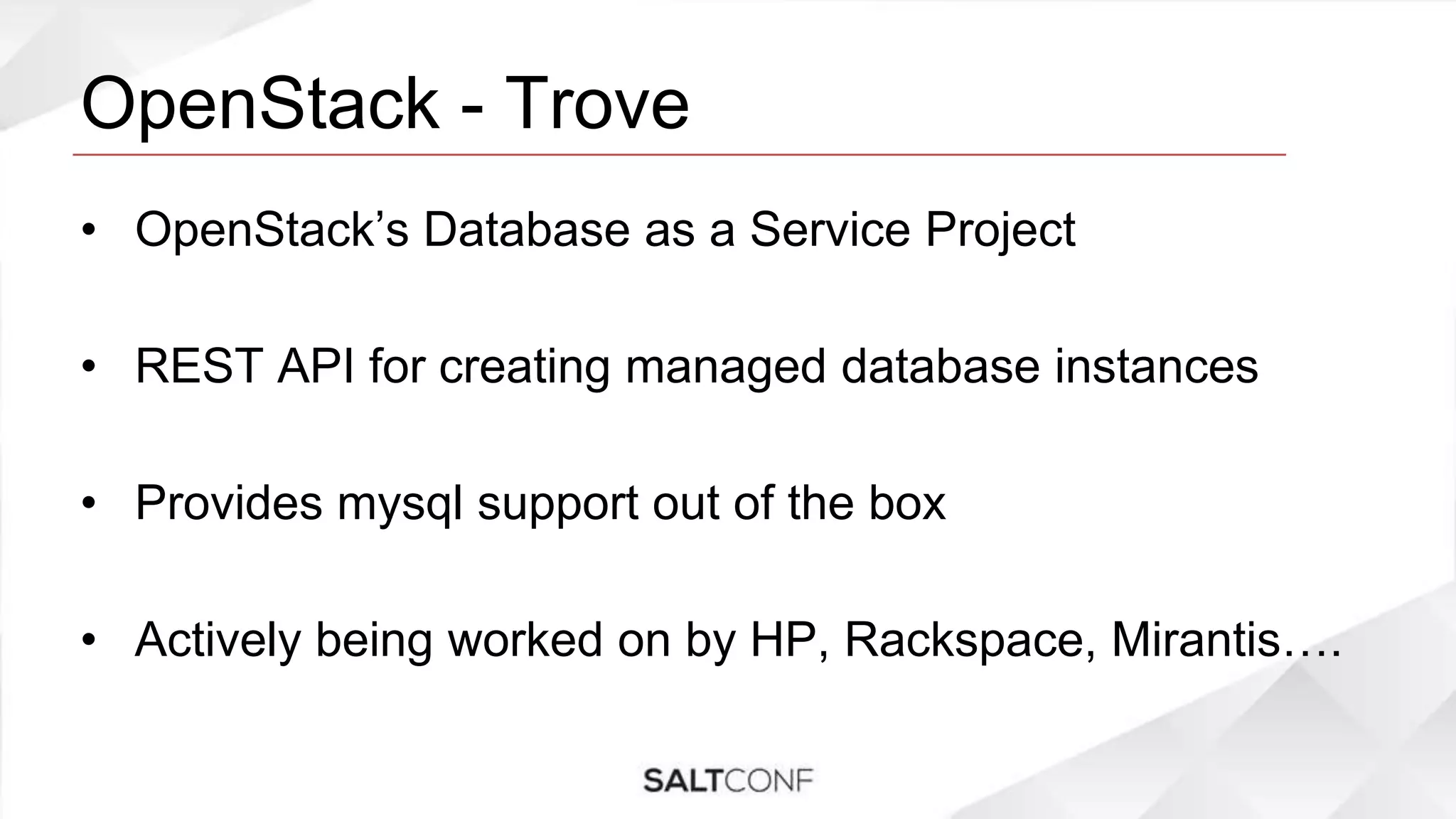 OpenStack - Trove

• OpenStack’s Database as a Service Project

• REST API for creating managed database instances

• Provides mysql support out of the box

• Actively being worked on by HP, Rackspace, Mirantis….

SALTCONF